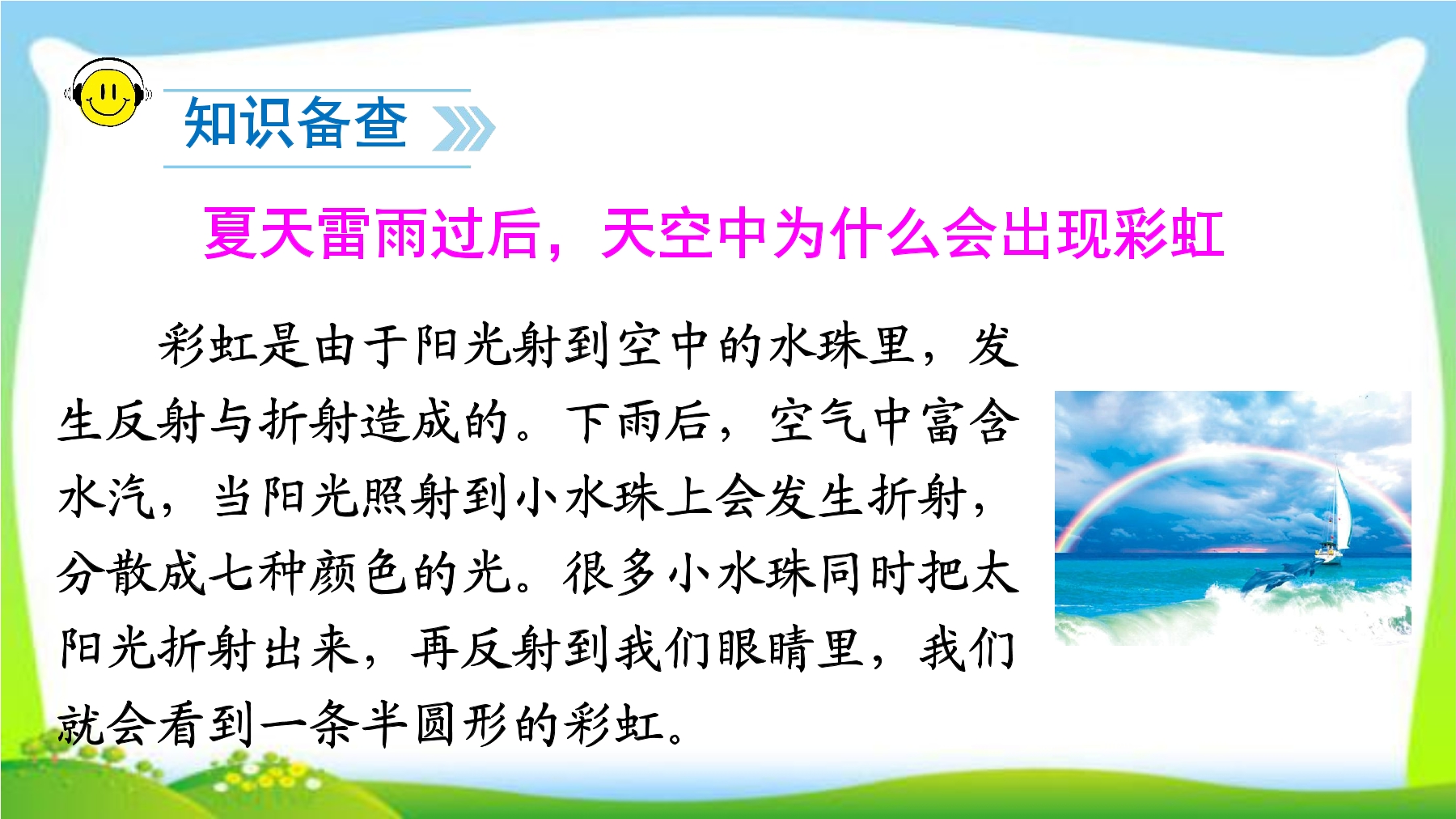 知识备查

夏天雷雨过后，天空中为什么会出现彩虹

彩虹是由于阳光射到空中的水珠里，发生反射与折射造成的。下雨后，空气中富含水汽，当阳光照射到小水珠上会发生折射，分散成七种颜色的光。很多小水珠同时把太阳光折射出来，再反射到我们眼睛里，我们就会看到一条半圆形的彩虹。